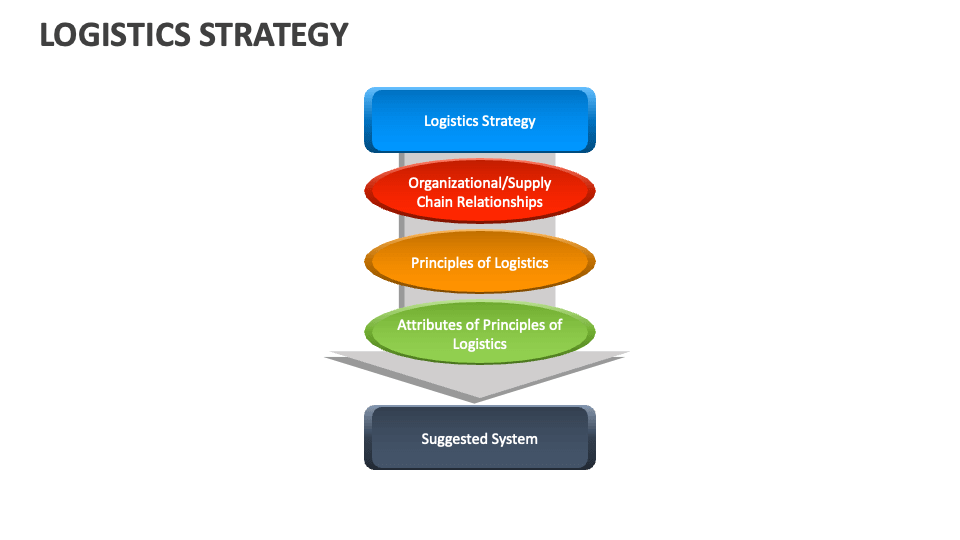 LOGISTICS STRATEGY

Logistics Strategy

Organizational/Supply Chain Relationships

Principles of Logistics

Attributes of Principles of Logistics

Suggested System